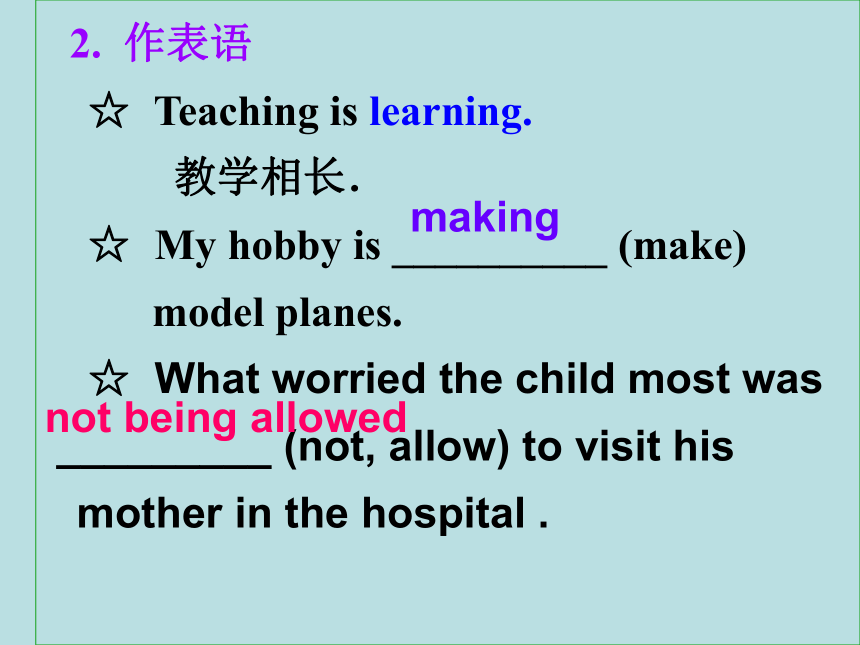 2. 作表语

☆ Teaching is learning.

教学相长.

☆ My hobby is making __________ (make) model planes.

☆ What worried the child most was not being allowed __________ (not, allow) to visit his mother in the hospital .